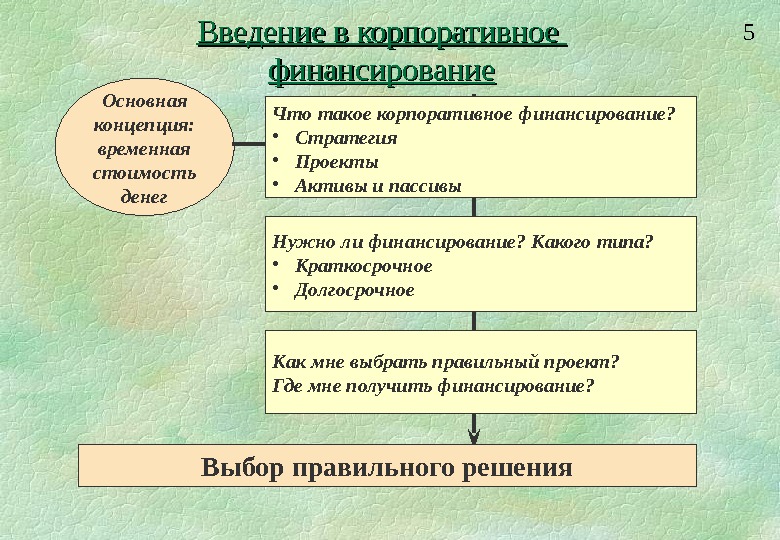 Введение в корпоративное финансирование

5

Основная концепция: временная стоимость денег

Что такое корпоративное финансирование?
• Стратегия
• Проекты
• Активы и пассивы

Нужно ли финансирование? Какого типа?
• Краткосрочное
• Долгосрочное

Как мне выбрать правильный проект?
Где мне получить финансирование?

Выбор правильного решения